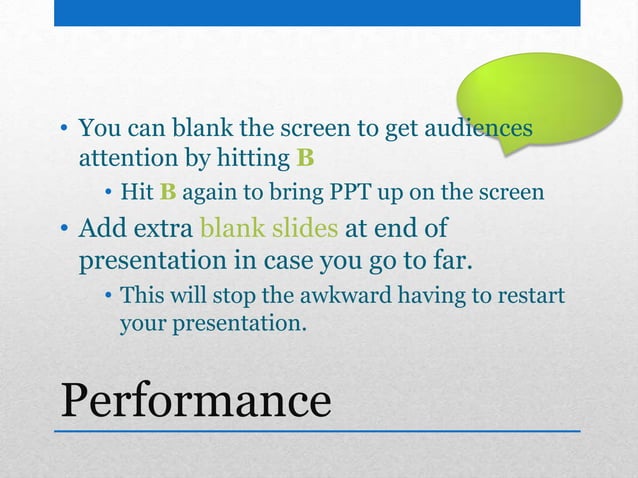 • You can blank the screen to get audiences attention by hitting B

• Hit B again to bring PPT up on the screen

• Add extra blank slides at end of presentation in case you go to far.

• This will stop the awkward having to restart your presentation.

Performance